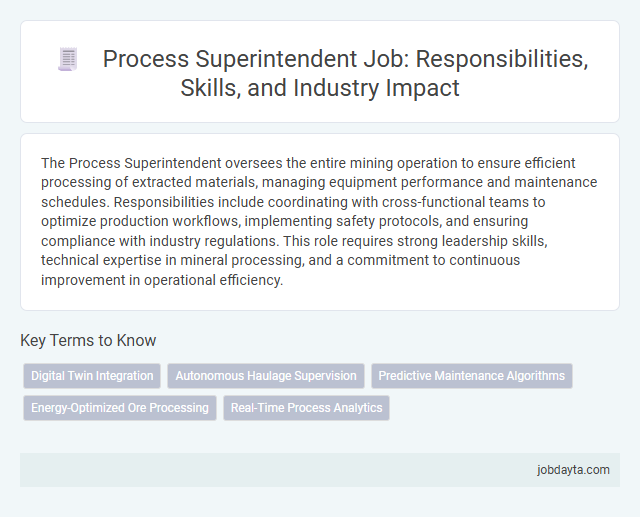 Process Superintendent Job: Responsibilities, Skills, and Industry Impact

The Process Superintendent oversees the entire mining operation to ensure efficient processing of extracted materials, managing equipment performance and maintenance schedules. Responsibilities include coordinating with cross-functional teams to optimize production workflows, implementing safety protocols, and ensuring compliance with industry regulations. This role requires strong leadership skills, technical expertise in mineral processing, and a commitment to continuous improvement in operational efficiency.

Key Terms to Know

Digital Twin Integration

Autonomous Haulage Supervision

Predictive Maintenance Algorithms

Energy-Optimized Ore Processing

Real-Time Process Analytics

jobdayta.com